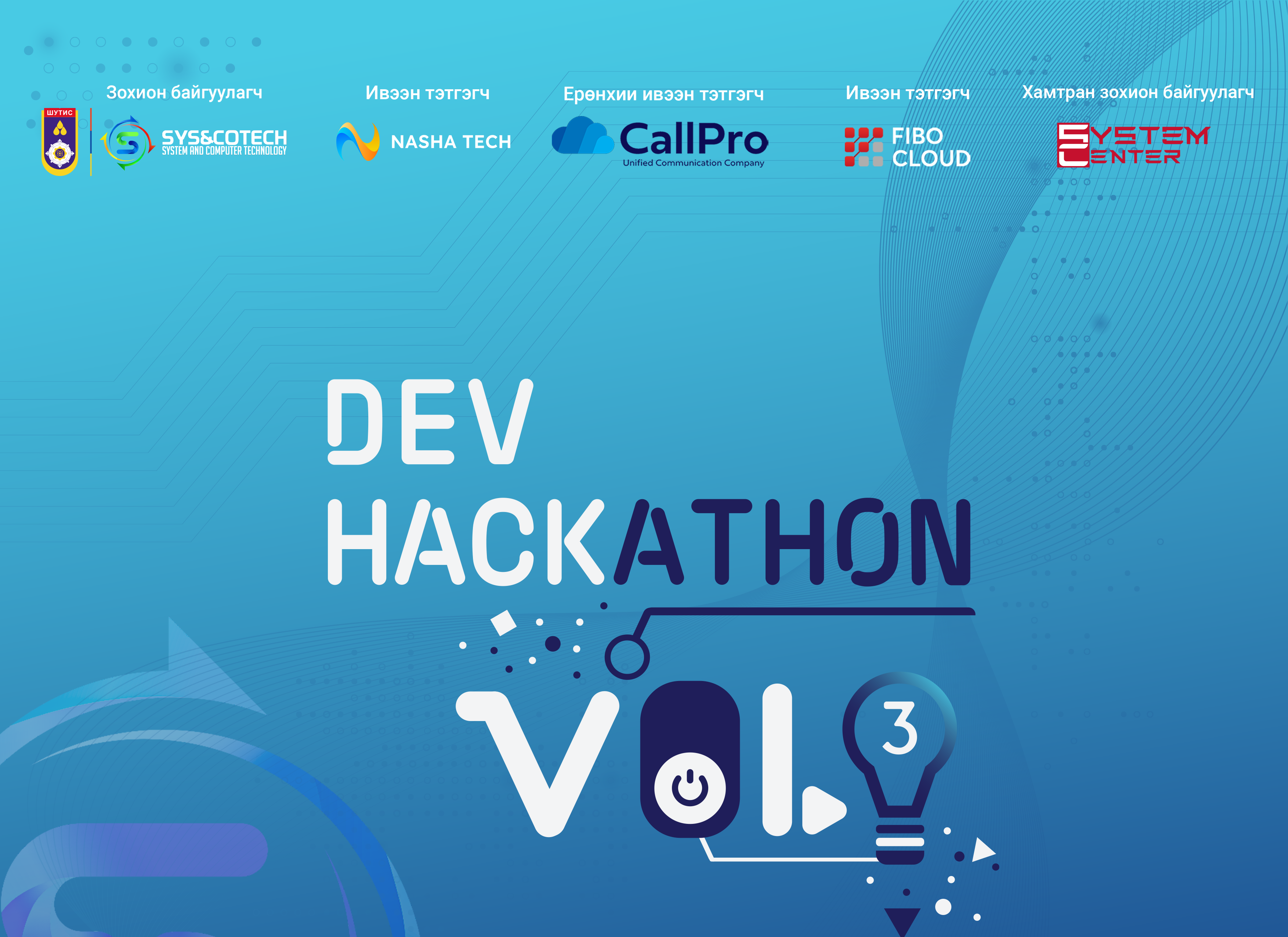 Зохион байгуулагч

ШУТИС

SYS&COTECH
SYSTEM AND COMPUTER TECHNOLOGY

Ивээн тэтгэгч

NASHA TECH

Ерөнхии ивээн тэтгэгч

CallPro
Unified Communication Company

Ивээн тэтгэгч

FIBO CLOUD

Хамтран зохион байгуулагч

SYSTEM CENTER

DEV HACKATHON

VOL 3